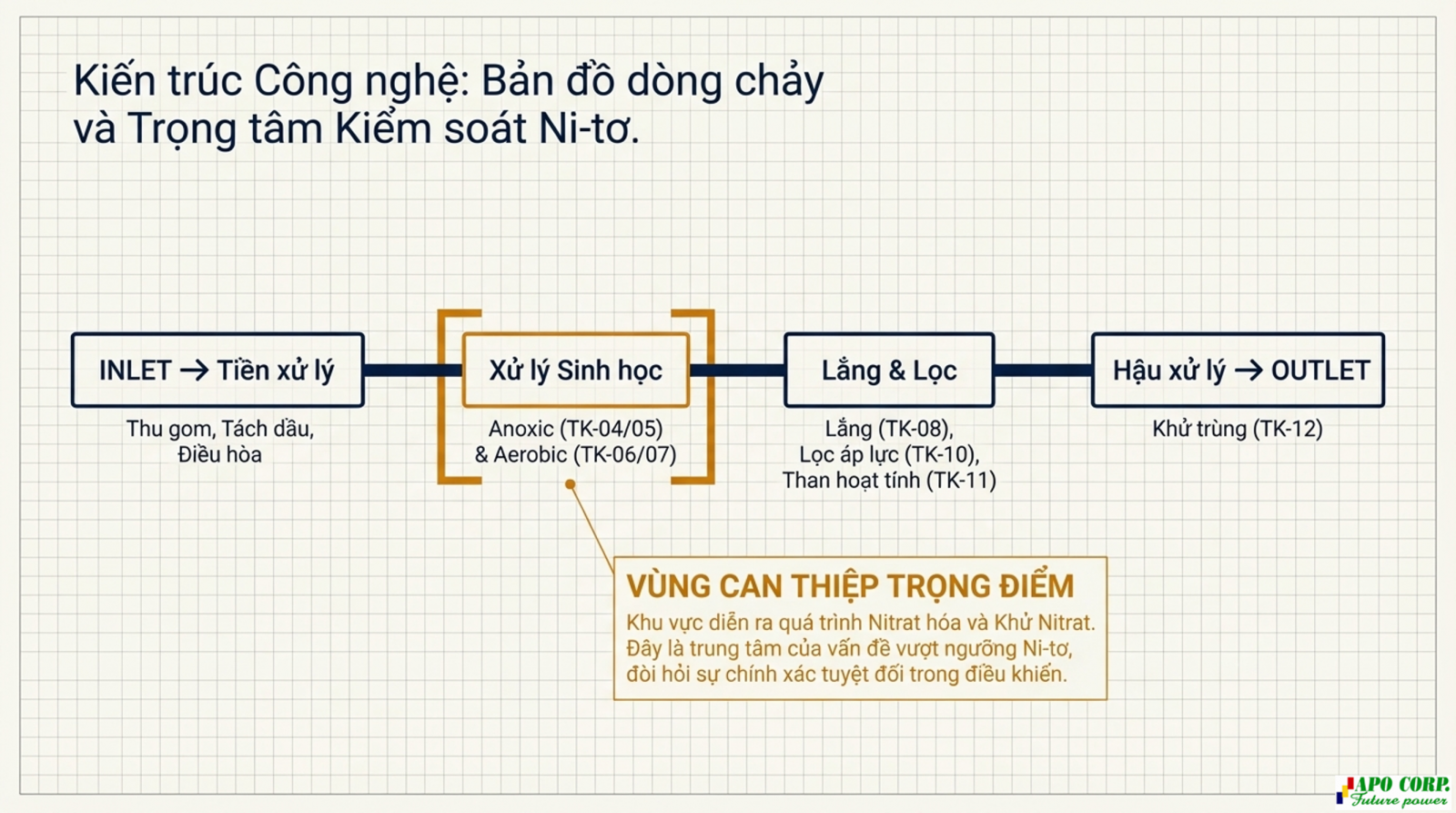 Kiến trúc Công nghệ: Bản đồ dòng chảy và Trọng tâm Kiểm soát Ni-tơ.

INLET → Tiền xử lý

Thu gom, Tách dầu, Điều hòa

Xử lý Sinh học

Anoxic (TK-04/05) & Aerobic (TK-06/07)

Lắng & Lọc

Lắng (TK-08), Lọc áp lực (TK-10), Than hoạt tính (TK-11)

Hậu xử lý → OUTLET

Khử trùng (TK-12)

VÙNG CAN THIỆP TRỌNG ĐIỂM

Khu vực diễn ra quá trình Nitrat hóa và Khử Nitrat. Đây là trung tâm của vấn đề vượt ngưỡng Ni-tơ, đòi hỏi sự chính xác tuyệt đối trong điều khiển.

APO CORP.
Future power